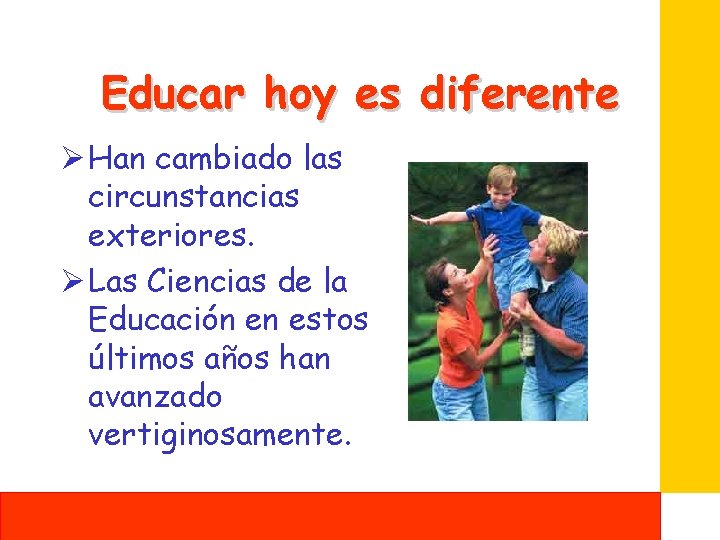 Educar hoy es diferente

➢ Han cambiado las circunstancias exteriores.

➢ Las Ciencias de la Educación en estos últimos años han avanzado vertiginosamente.